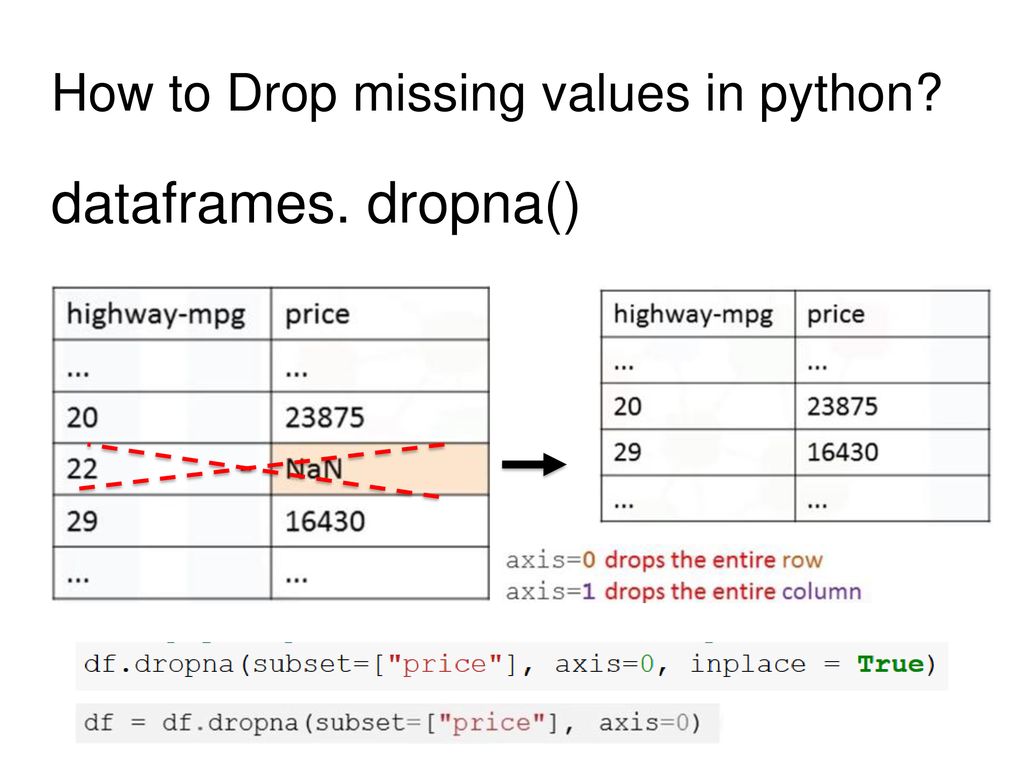 How to Drop missing values in python?

dataframes. dropna()

| highway-mpg | price |
|---|---|
| ... | ... |
| 20 | 23875 |
| 22 | NaN |
| 29 | 16430 |
| ... | ... |

| highway-mpg | price |
|---|---|
| ... | ... |
| 20 | 23875 |
| 29 | 16430 |
| ... | ... |

axis=0 drops the entire row
axis=1 drops the entire column

df.dropna(subset=["price"], axis=0, inplace = True)

df = df.dropna(subset=["price"], axis=0)